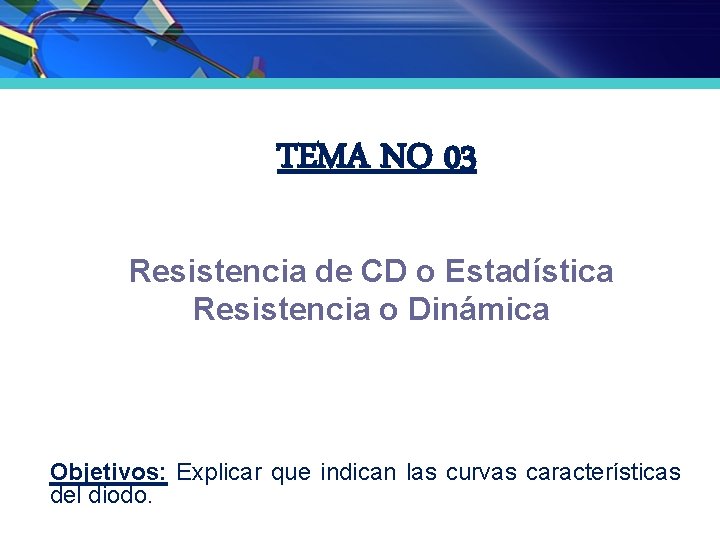 TEMA NO 03

Resistencia de CD o Estadística
Resistencia o Dinámica

Objetivos: Explicar que indican las curvas características del diodo.